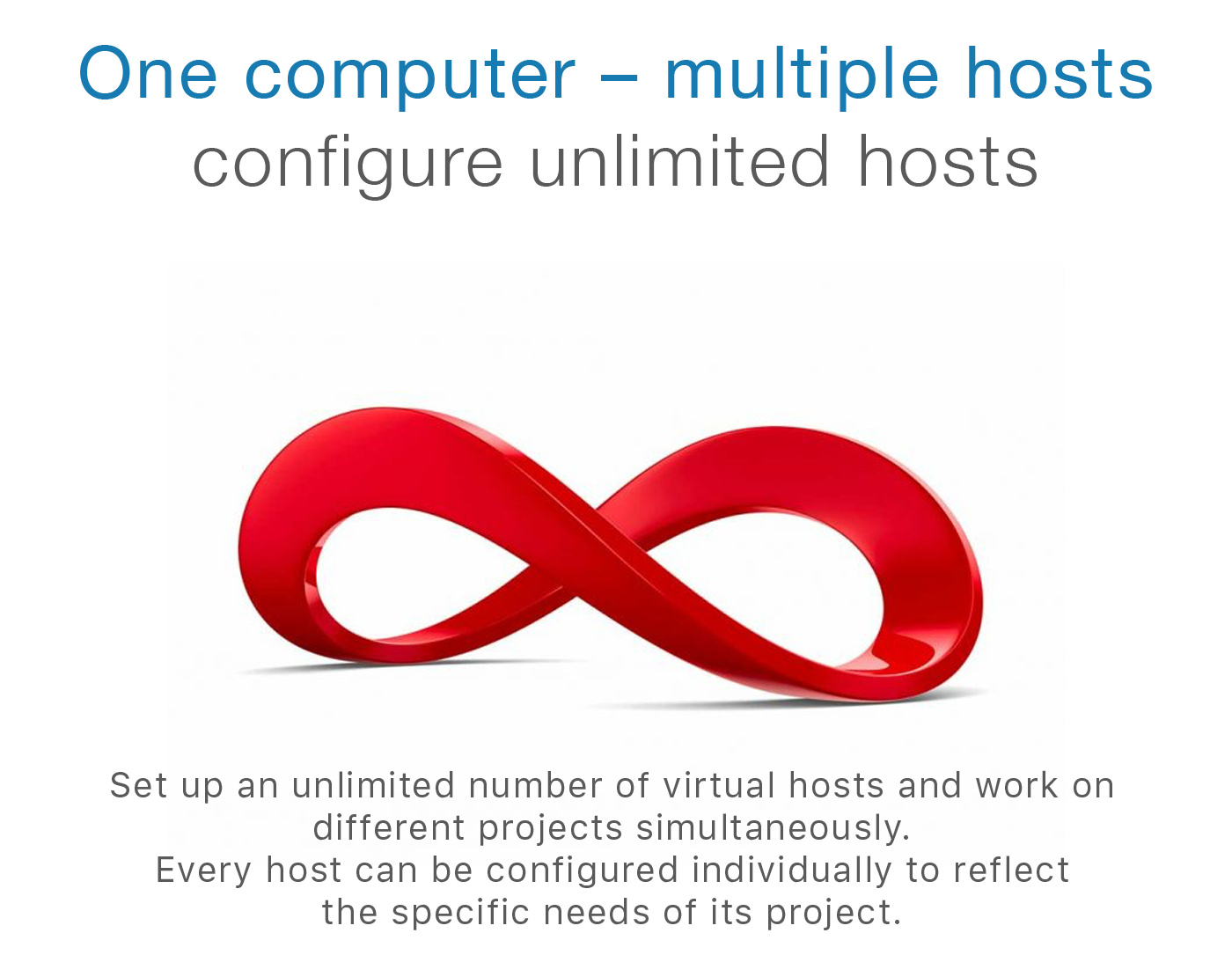 One computer – multiple hosts
configure unlimited hosts

Set up an unlimited number of virtual hosts and work on different projects simultaneously.
Every host can be configured individually to reflect the specific needs of its project.